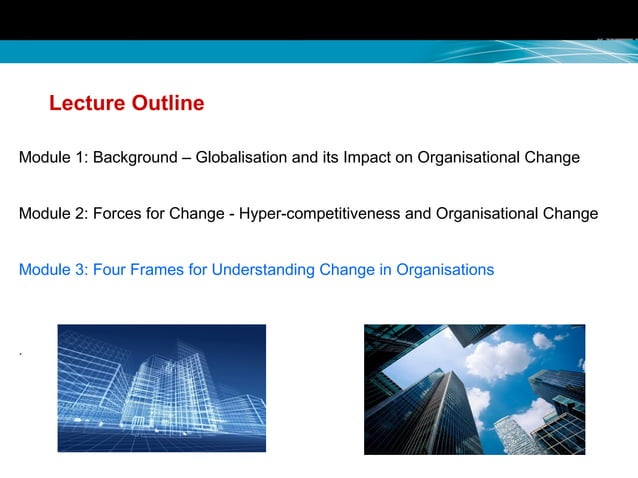 Lecture Outline

Module 1: Background – Globalisation and its Impact on Organisational Change

Module 2: Forces for Change - Hyper-competitiveness and Organisational Change

Module 3: Four Frames for Understanding Change in Organisations

.